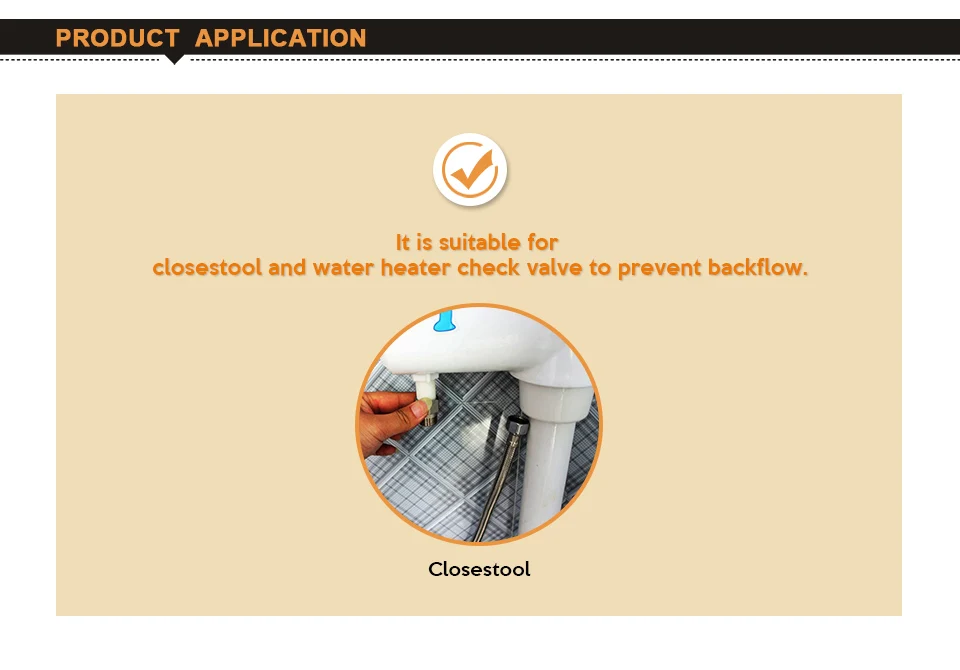 PRODUCT APPLICATION

It is suitable for
closestool and water heater check valve to prevent backflow.

Closestool